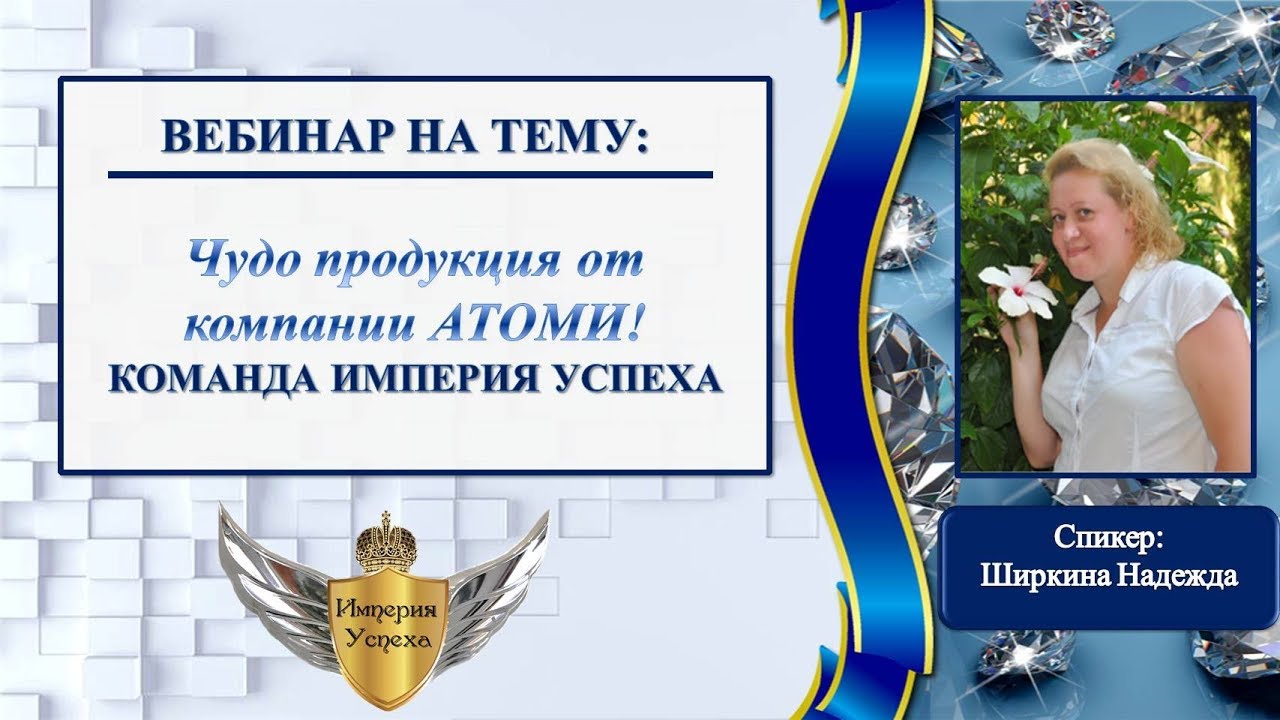 ВЕБИНАР НА ТЕМУ:

Чудо продукция от компании АТОМИ!
КОМАНДА ИМПЕРИЯ УСПЕХА

Империя Успеха

Спикер:
Ширкина Надежда